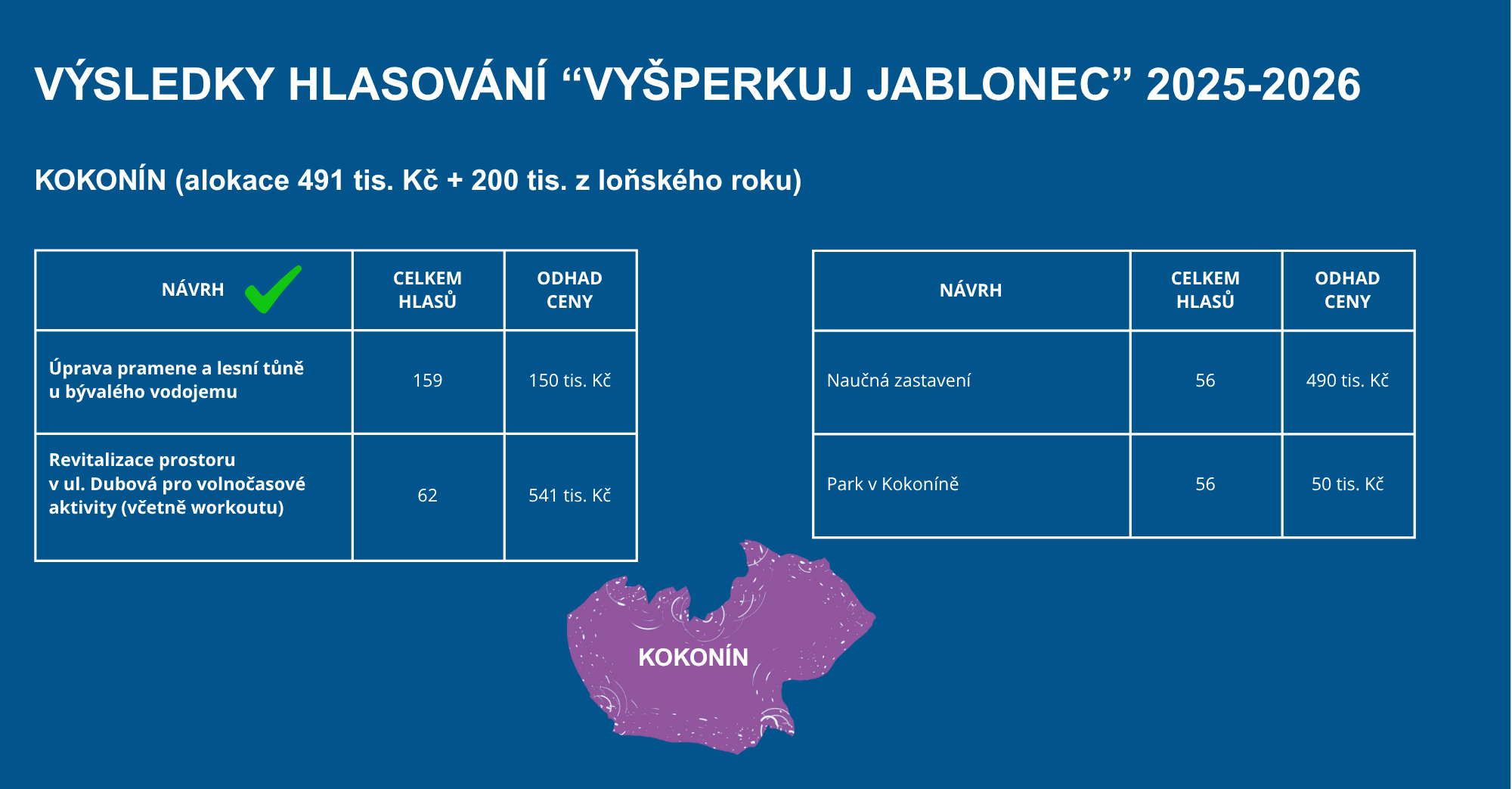 VÝSLEDKY HLASOVÁNÍ “VYŠPERKUJ JABLONEC” 2025-2026

KOKONÍN (alokace 491 tis. Kč + 200 tis. z loňského roku)

| NÁVRH | CELKEM HLASŮ | ODHAD CENY |
|---|---|---|
| Úprava pramene a lesní tůně u bývalého vodojemu | 159 | 150 tis. Kč |
| Revitalizace prostoru v ul. Dubová pro volnočasové aktivity (včetně workoutu) | 62 | 541 tis. Kč |

| NÁVRH | CELKEM HLASŮ | ODHAD CENY |
|---|---|---|
| Naučná zastavení | 56 | 490 tis. Kč |
| Park v Kokoníně | 56 | 50 tis. Kč |

KOKONÍN